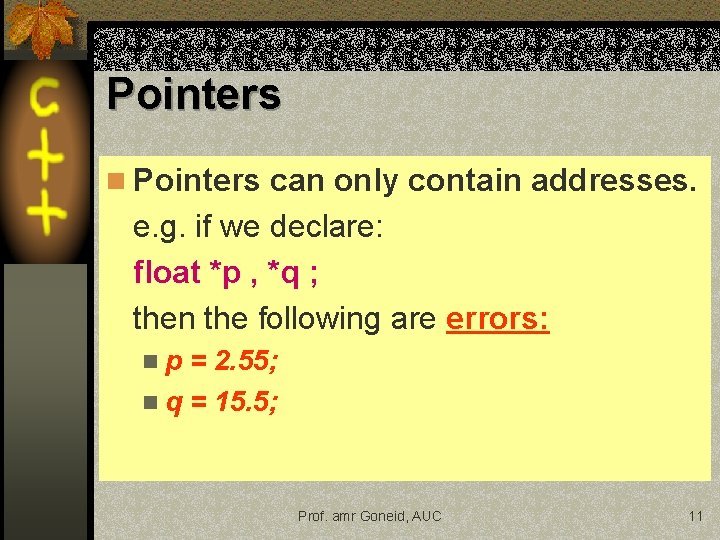 C++

Pointers

Pointers can only contain addresses. e.g. if we declare:

float *p , *q ;

then the following are errors:

p = 2.55;

q = 15.5;

Prof. amr Goneid, AUC

11